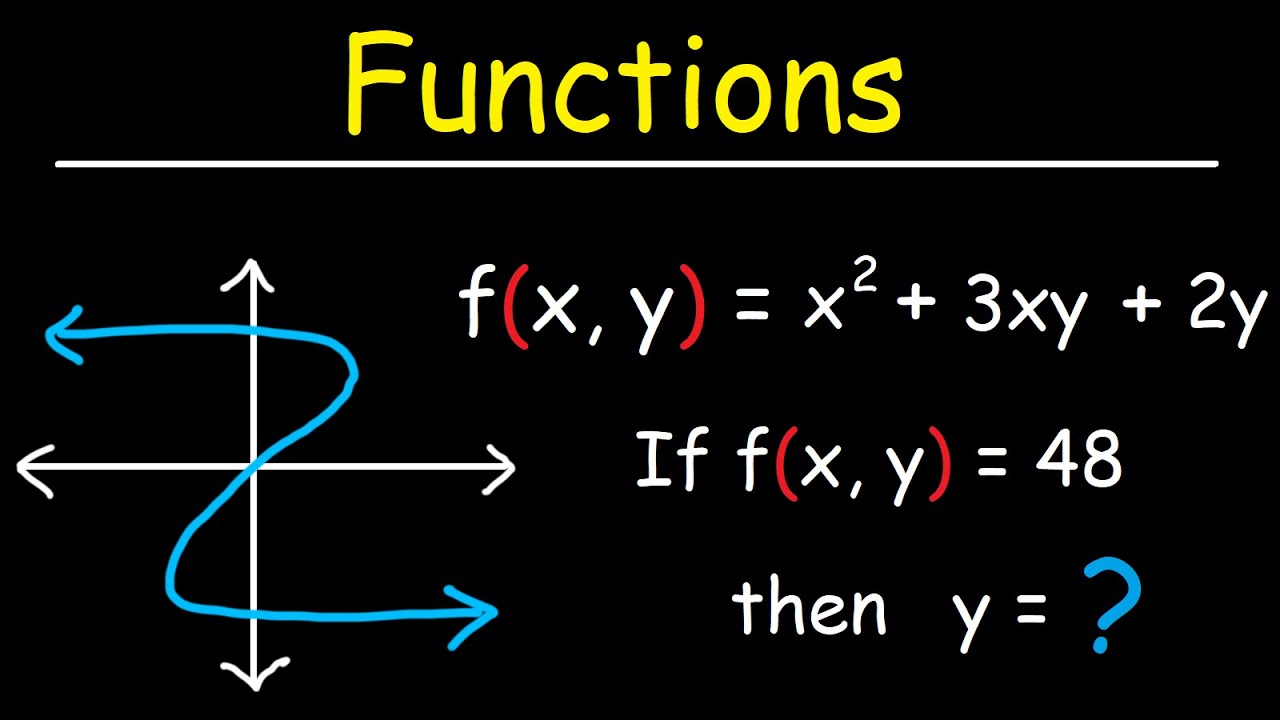 Functions

$f(x, y) = x^2 + 3xy + 2y$

If $f(x, y) = 48$

then $y = ?$